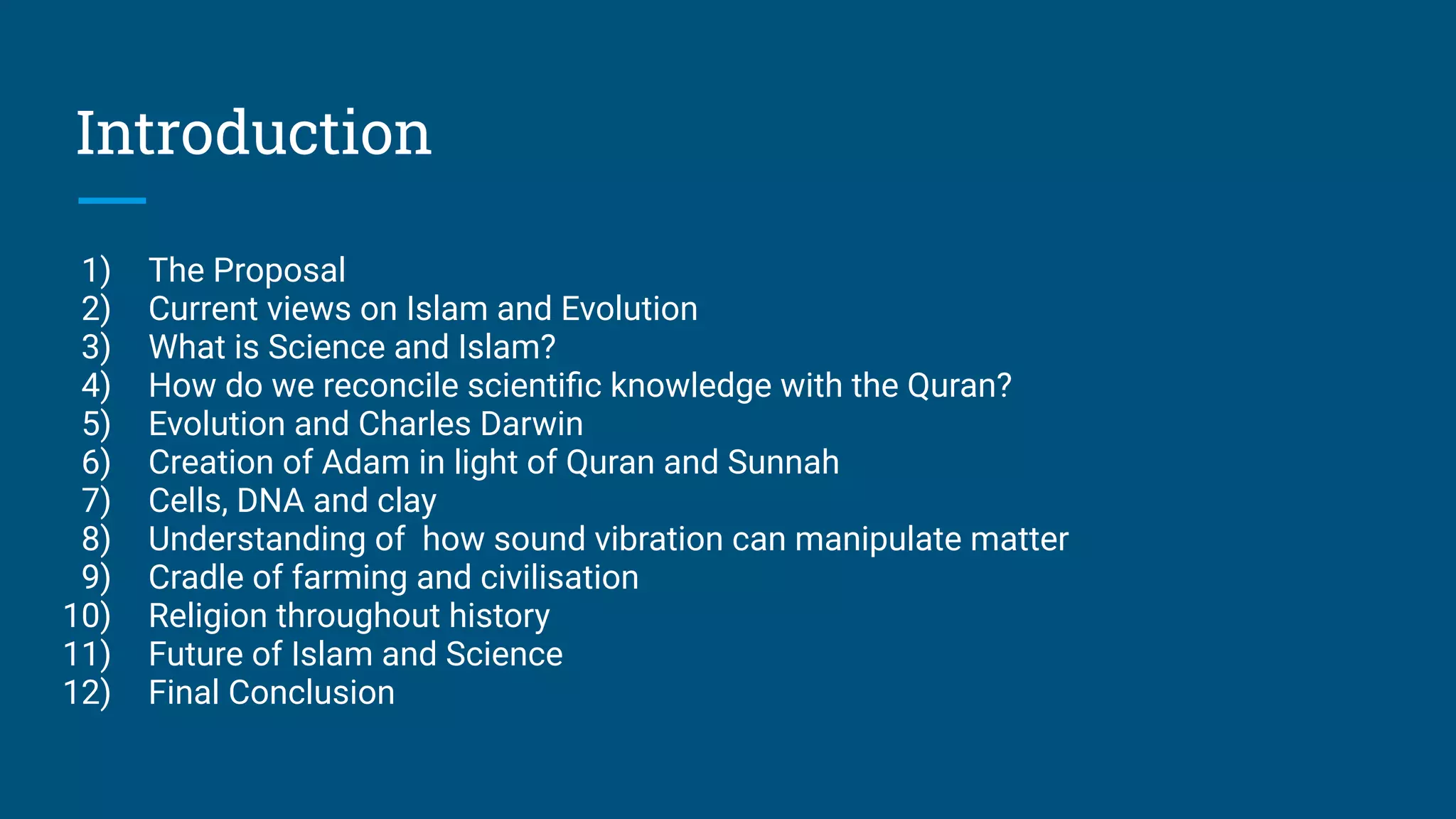 Introduction

1) The Proposal
2) Current views on Islam and Evolution
3) What is Science and Islam?
4) How do we reconcile scientific knowledge with the Quran?
5) Evolution and Charles Darwin
6) Creation of Adam in light of Quran and Sunnah
7) Cells, DNA and clay
8) Understanding of how sound vibration can manipulate matter
9) Cradle of farming and civilisation
10) Religion throughout history
11) Future of Islam and Science
12) Final Conclusion